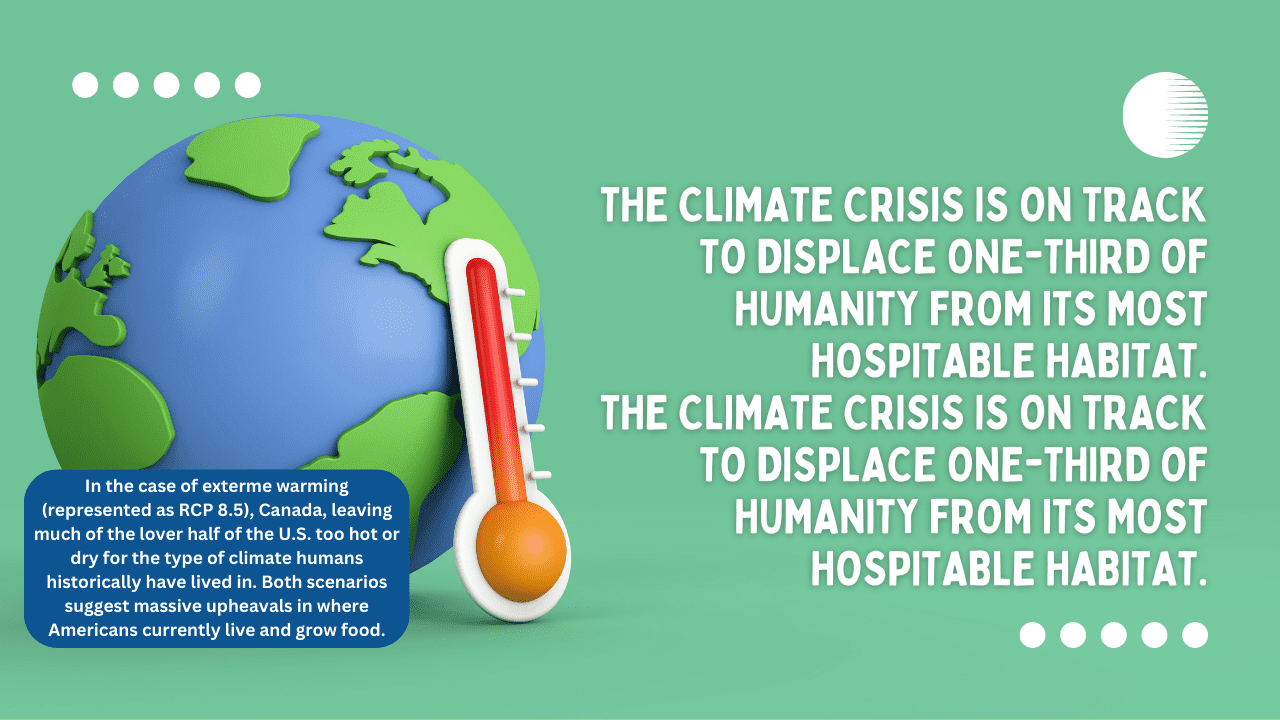 THE CLIMATE CRISIS IS ON TRACK TO DISPLACE ONE-THIRD OF HUMANITY FROM ITS MOST HOSPITABLE HABITAT.
THE CLIMATE CRISIS IS ON TRACK TO DISPLACE ONE-THIRD OF HUMANITY FROM ITS MOST HOSPITABLE HABITAT.

In the case of exterme warming (represented as RCP 8.5), Canada, leaving much of the lover half of the U.S. too hot or dry for the type of climate humans historically have lived in. Both scenarios suggest massive upheavals in where Americans currently live and grow food.